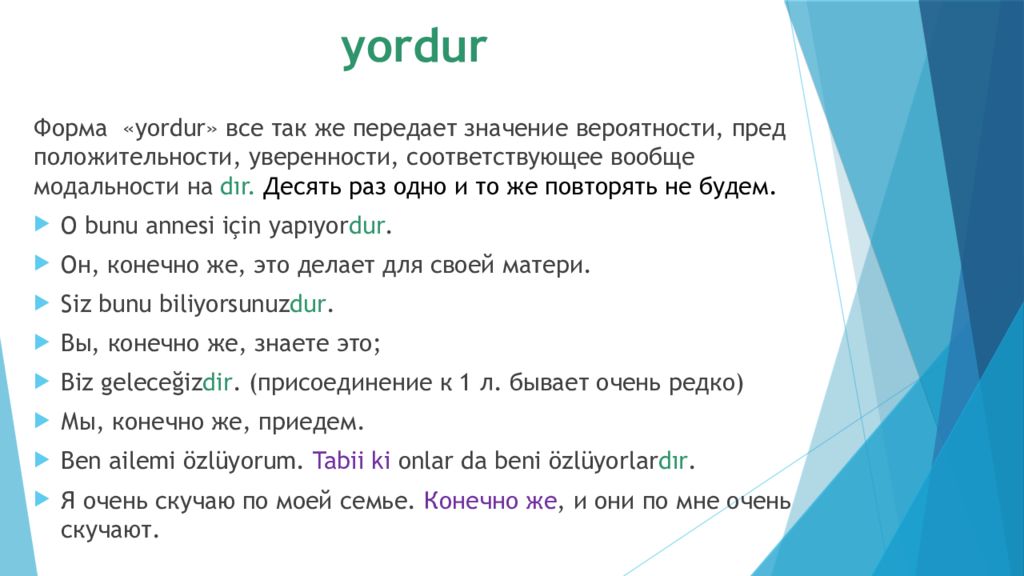 yordur

Форма «yordur» все так же передает значение вероятности, пред положительности, уверенности, соответствующее вообще модальности на dır. Десять раз одно и то же повторять не будем.

O bunu annesi için yapıyordur.

Он, конечно же, это делает для своей матери.

Siz bunu biliyorsunuzdur.

Вы, конечно же, знаете это;

Biz geleceğizdir. (присоединение к 1 л. бывает очень редко)

Мы, конечно же, приедем.

Ben ailemi özlüyorum. Tabii ki onlar da beni özlüyorlardır.

Я очень скучаю по моей семье. Конечно же, и они по мне очень скучают.